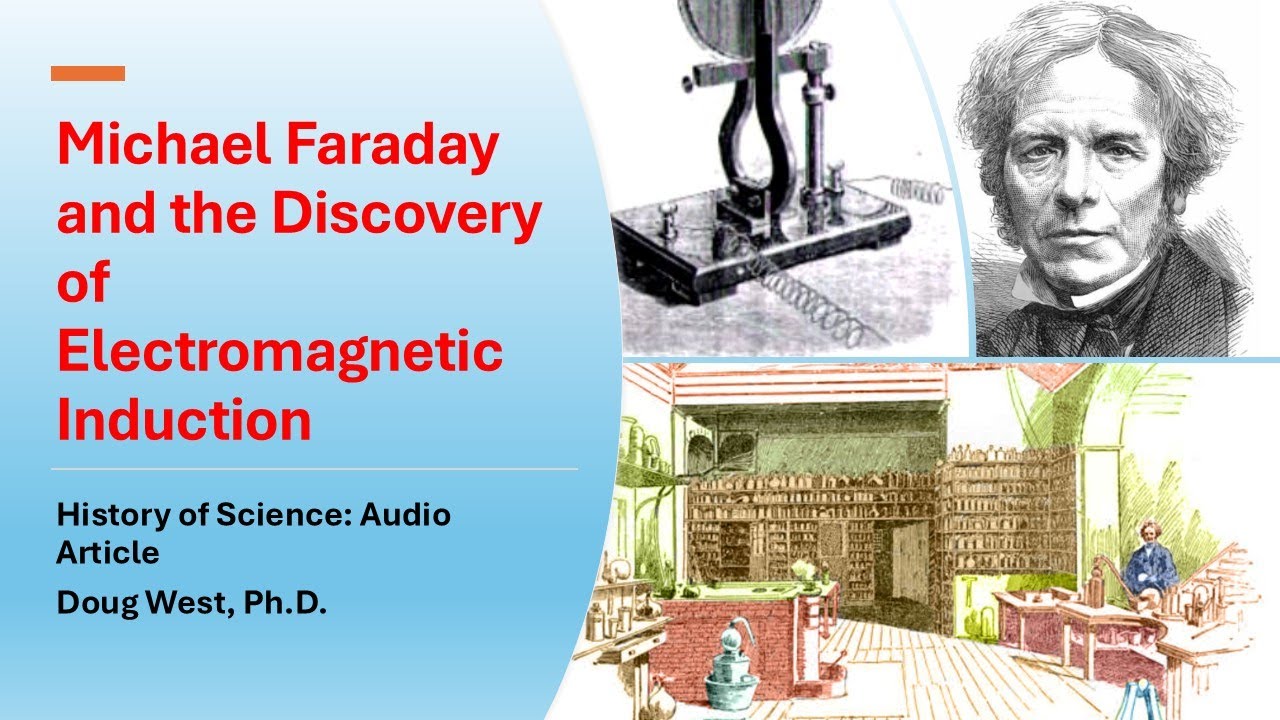 Michael Faraday and the Discovery of Electromagnetic Induction

History of Science: Audio Article

Doug West, Ph.D.